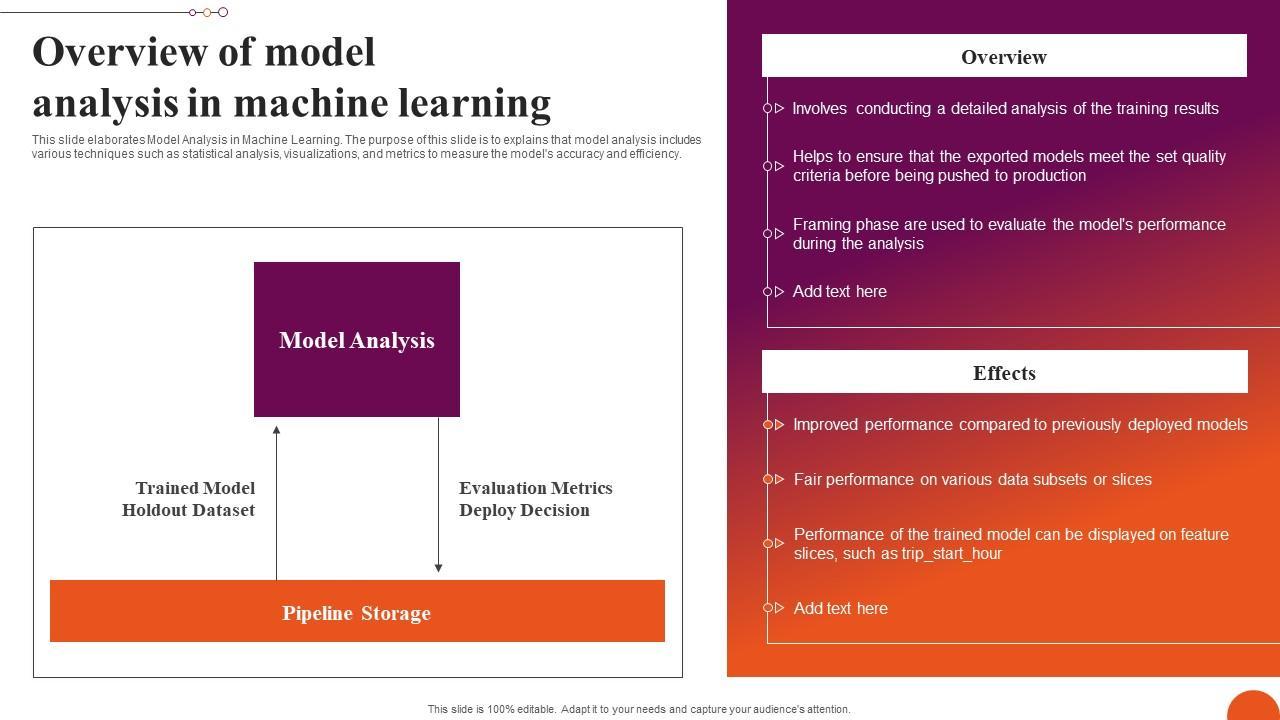 Overview of model analysis in machine learning

This slide elaborates Model Analysis in Machine Learning. The purpose of this slide is to explains that model analysis includes various techniques such as statistical analysis, visualizations, and metrics to measure the model's accuracy and efficiency.

Model Analysis

Trained Model
Holdout Dataset

Evaluation Metrics
Deploy Decision

Pipeline Storage

Overview

Involves conducting a detailed analysis of the training results

Helps to ensure that the exported models meet the set quality criteria before being pushed to production

Framing phase are used to evaluate the model's performance during the analysis

Add text here

Effects

Improved performance compared to previously deployed models

Fair performance on various data subsets or slices

Performance of the trained model can be displayed on feature slices, such as trip_start_hour

Add text here

This slide is 100% editable. Adapt it to your needs and capture your audience's attention.